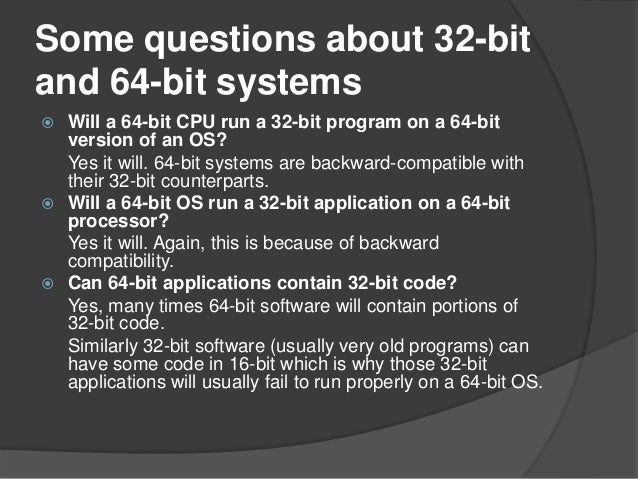 Some questions about 32-bit and 64-bit systems

Will a 64-bit CPU run a 32-bit program on a 64-bit version of an OS?

Yes it will. 64-bit systems are backward-compatible with their 32-bit counterparts.

Will a 64-bit OS run a 32-bit application on a 64-bit processor?

Yes it will. Again, this is because of backward compatibility.

Can 64-bit applications contain 32-bit code?

Yes, many times 64-bit software will contain portions of 32-bit code.

Similarly 32-bit software (usually very old programs) can have some code in 16-bit which is why those 32-bit applications will usually fail to run properly on a 64-bit OS.